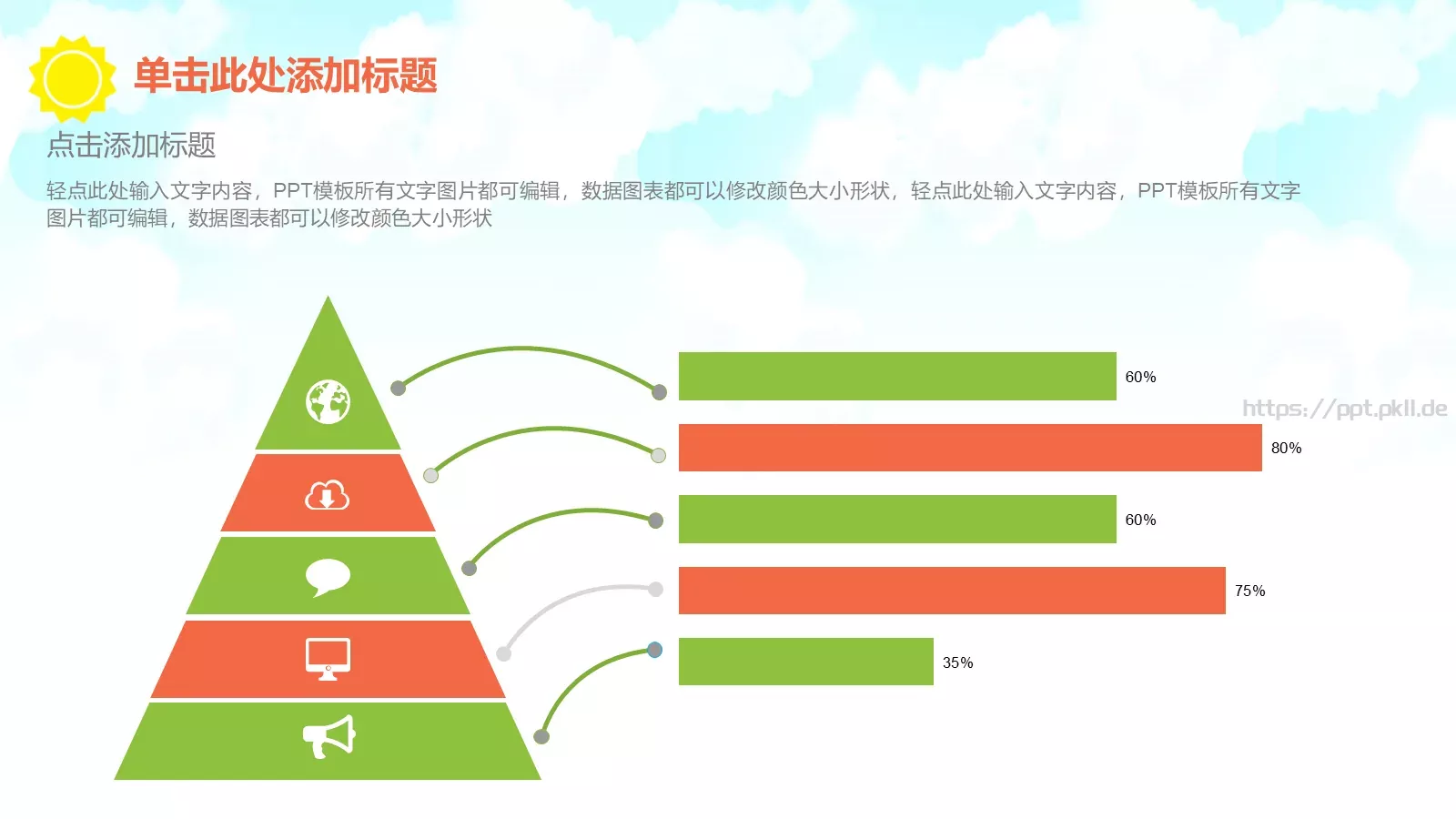 单击此处添加标题

点击添加标题

轻点此处输入文字内容，PPT模板所有文字图片都可编辑，数据图表都可以修改颜色大小形状，轻点此处输入文字内容，PPT模板所有文字图片都可编辑，数据图表都可以修改颜色大小形状

60%

https://ppt.pkll.de

80%

60%

75%

35%